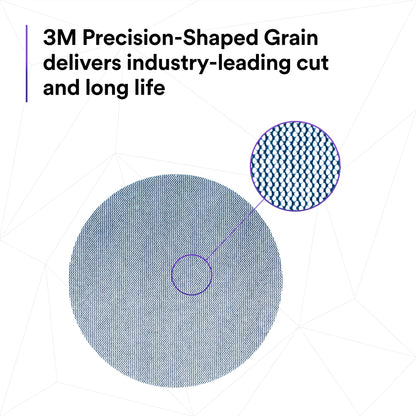 3M Precision-Shaped Grain delivers industry-leading cut and long life